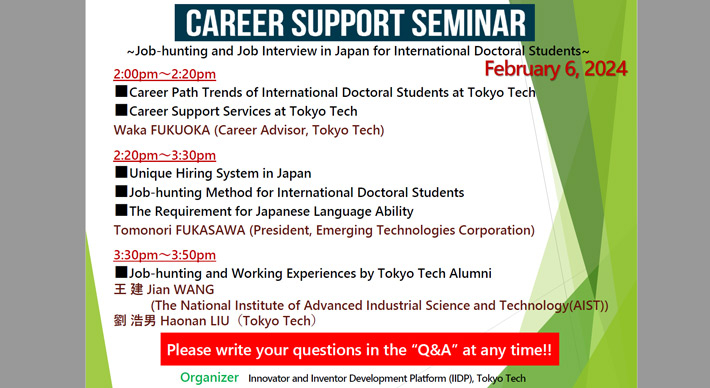 CAREER SUPPORT SEMINAR

~Job-hunting and Job Interview in Japan for International Doctoral Students~

February 6, 2024

2:00pm～2:20pm

■Career Path Trends of International Doctoral Students at Tokyo Tech

■Career Support Services at Tokyo Tech

Waka FUKUOKA (Career Advisor, Tokyo Tech)

2:20pm～3:30pm

■Unique Hiring System in Japan

■Job-hunting Method for International Doctoral Students

■The Requirement for Japanese Language Ability

Tomonori FUKASAWA (President, Emerging Technologies Corporation)

3:30pm～3:50pm

■Job-hunting and Working Experiences by Tokyo Tech Alumni

王 建 Jian WANG (The National Institute of Advanced Industrial Science and Technology(AIST))

劉 浩男 Haonan LIU（Tokyo Tech）

Please write your questions in the "Q&A" at any time!!

Organizer Innovator and Inventor Development Platform (IIDP), Tokyo Tech